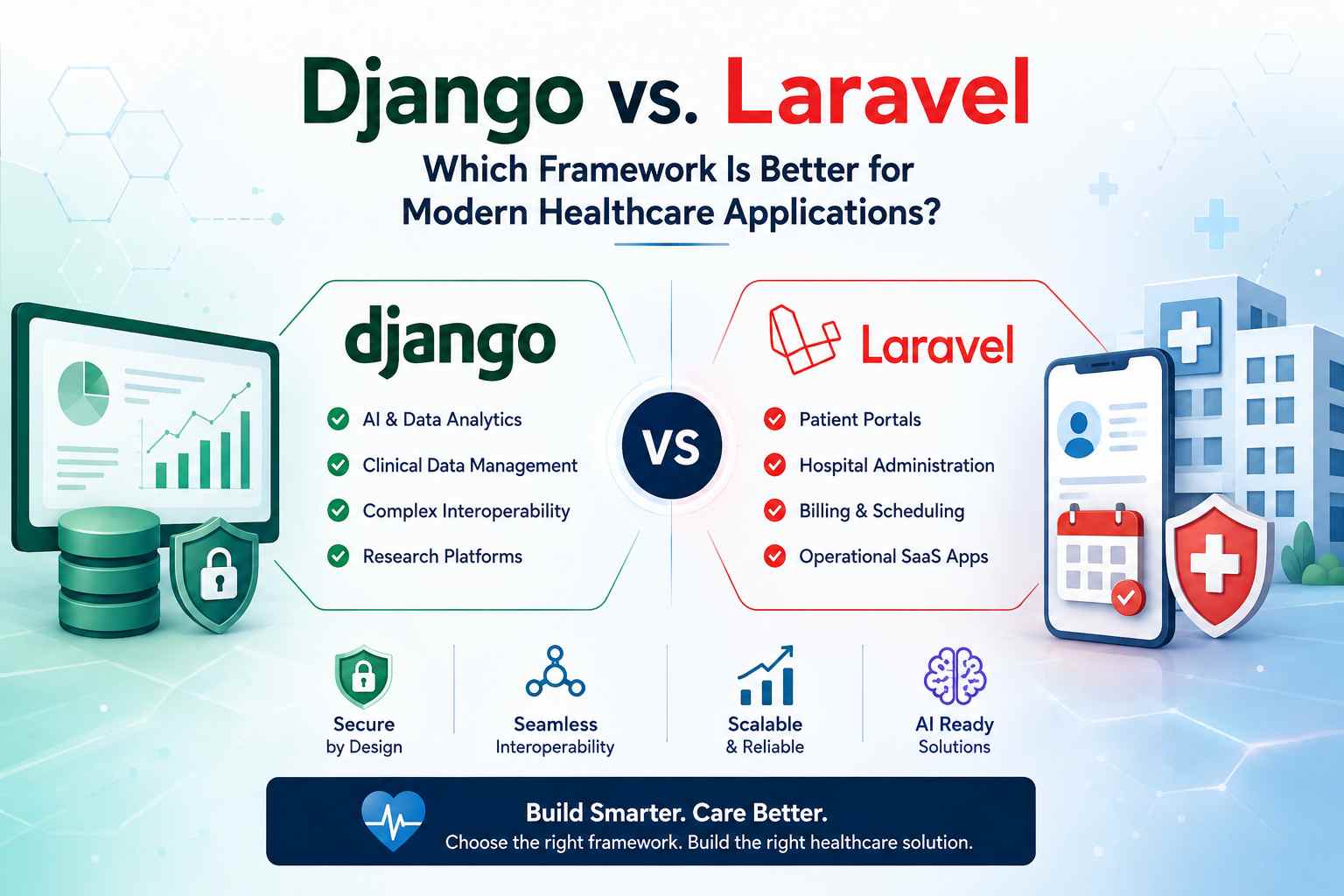 Django vs. Laravel

Which Framework Is Better for Modern Healthcare Applications?

django

AI & Data Analytics
Clinical Data Management
Complex Interoperability
Research Platforms

VS

Laravel

Patient Portals
Hospital Administration
Billing & Scheduling
Operational SaaS Apps

Secure by Design

Seamless Interoperability

Scalable & Reliable

AI Ready Solutions

Build Smarter. Care Better.
Choose the right framework. Build the right healthcare solution.